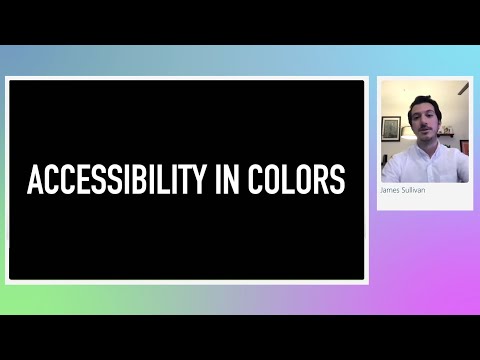 ACCESSIBILITY IN COLORS

James Sullivan